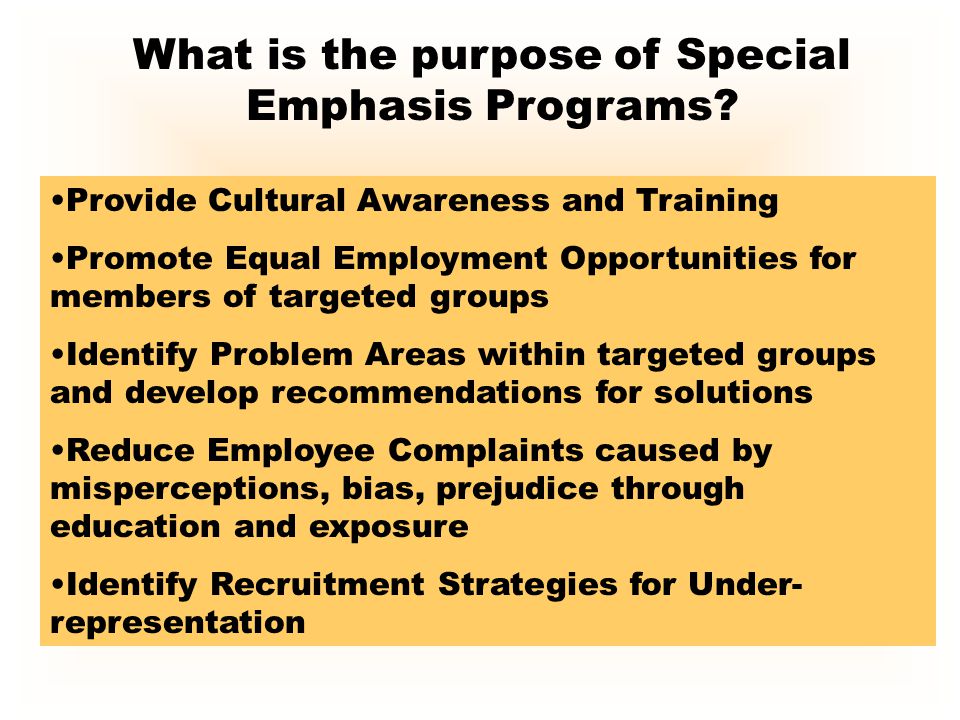 What is the purpose of Special Emphasis Programs?

•Provide Cultural Awareness and Training

•Promote Equal Employment Opportunities for members of targeted groups

•Identify Problem Areas within targeted groups and develop recommendations for solutions

•Reduce Employee Complaints caused by misperceptions, bias, prejudice through education and exposure

•Identify Recruitment Strategies for Under-representation